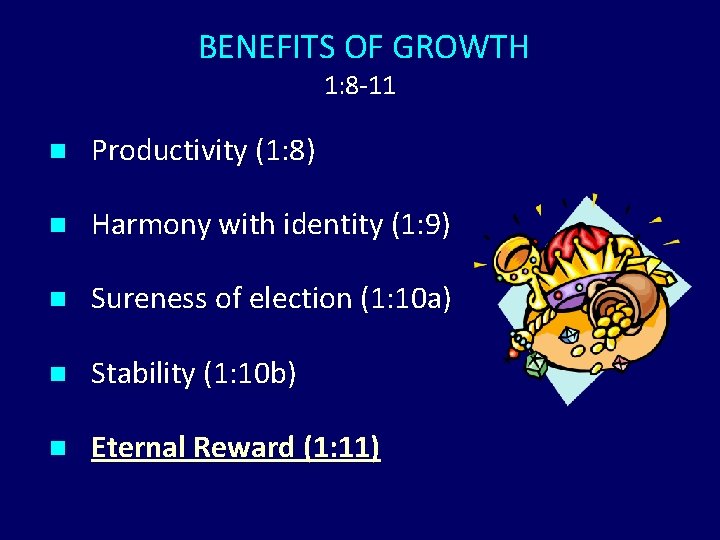 BENEFITS OF GROWTH
1:8-11

- Productivity (1:8)
- Harmony with identity (1:9)
- Sureness of election (1:10a)
- Stability (1:10b)
- Eternal Reward (1:11)